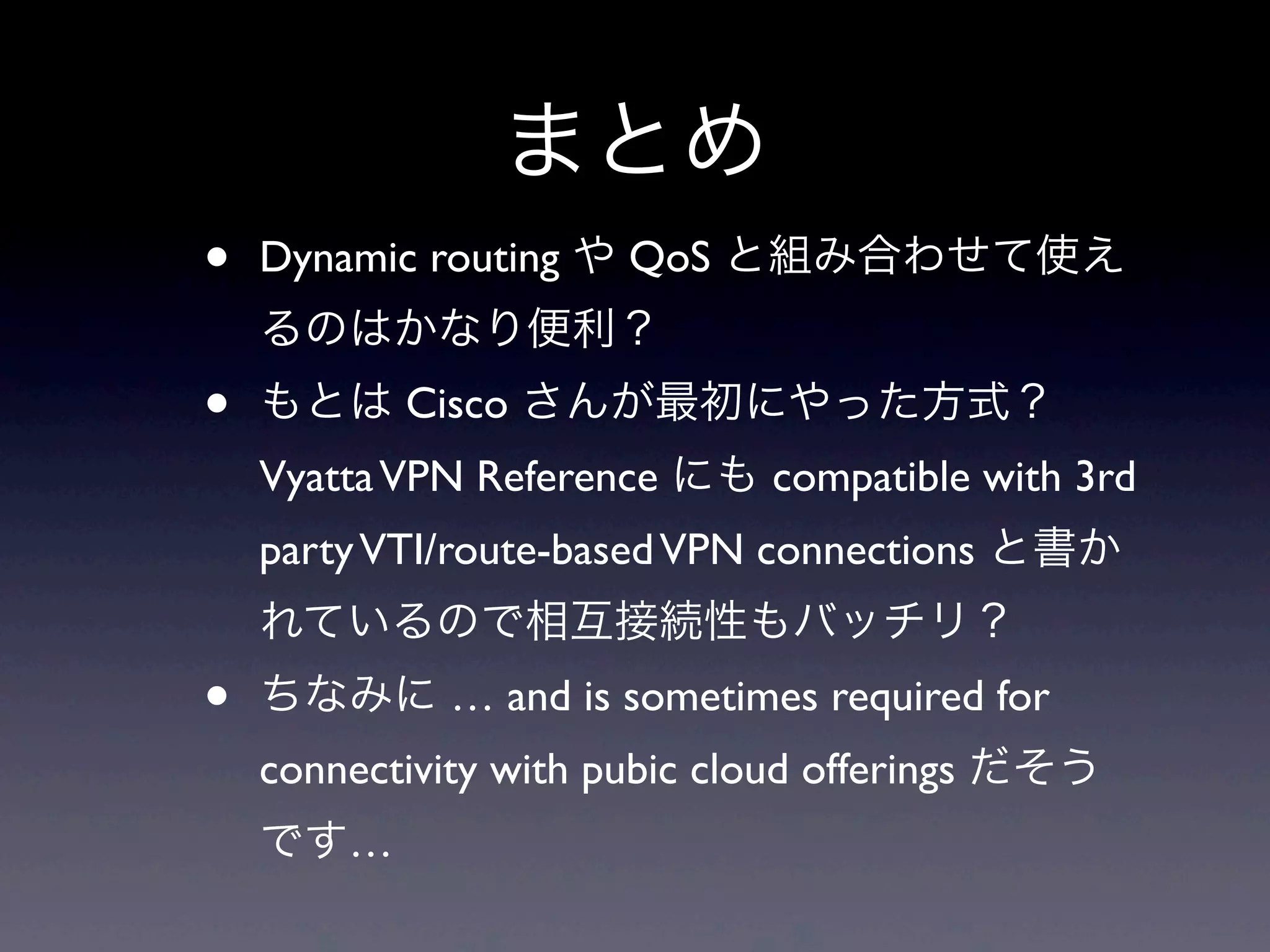 まとめ

• Dynamic routing や QoS と組み合わせて使えるのはかなり便利？

• もとは Cisco さんが最初にやった方式？ Vyatta VPN Reference にも compatible with 3rd party VTI/route-based VPN connections と書かれているので相互接続性もバッチリ？

• ちなみに … and is sometimes required for connectivity with pubic cloud offerings だそうです…